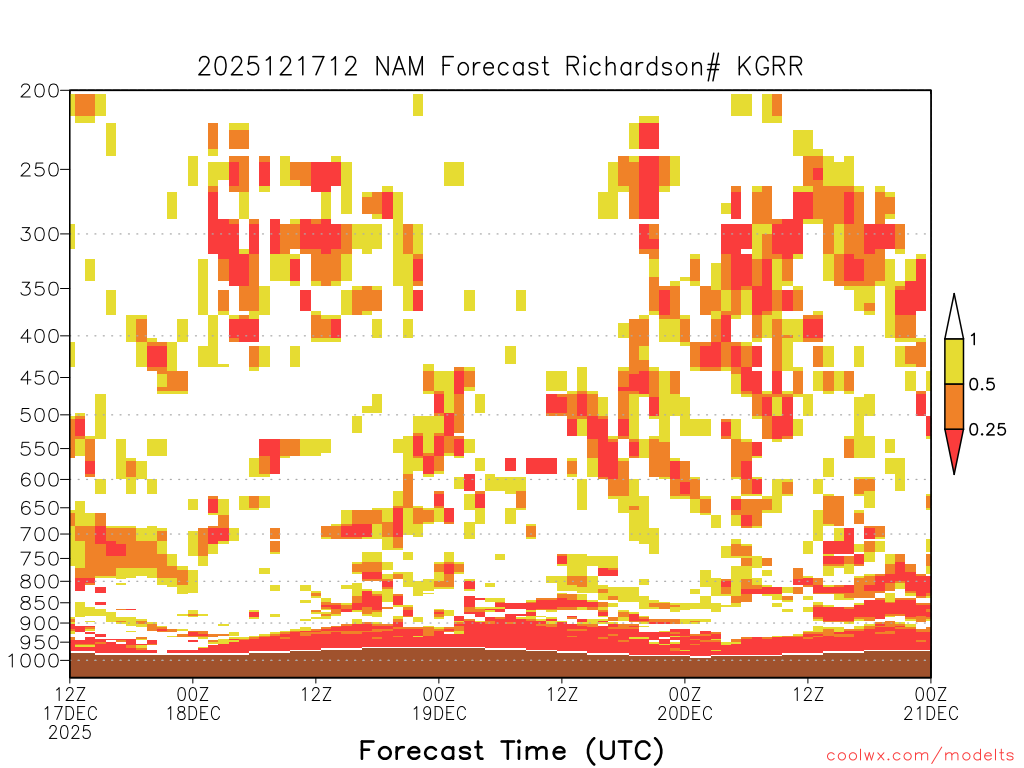 2025121712 NAM Forecast Richardson# KGRR

200
250
300
350
400
450
500
550
600
650
700
750
800
850
900
950
1000

1
0.5
0.25

12Z 17DEC 2025
00Z 18DEC
12Z
00Z 19DEC
12Z
00Z 20DEC
12Z
00Z 21DEC

Forecast Time (UTC)

coolwx.com/modelts